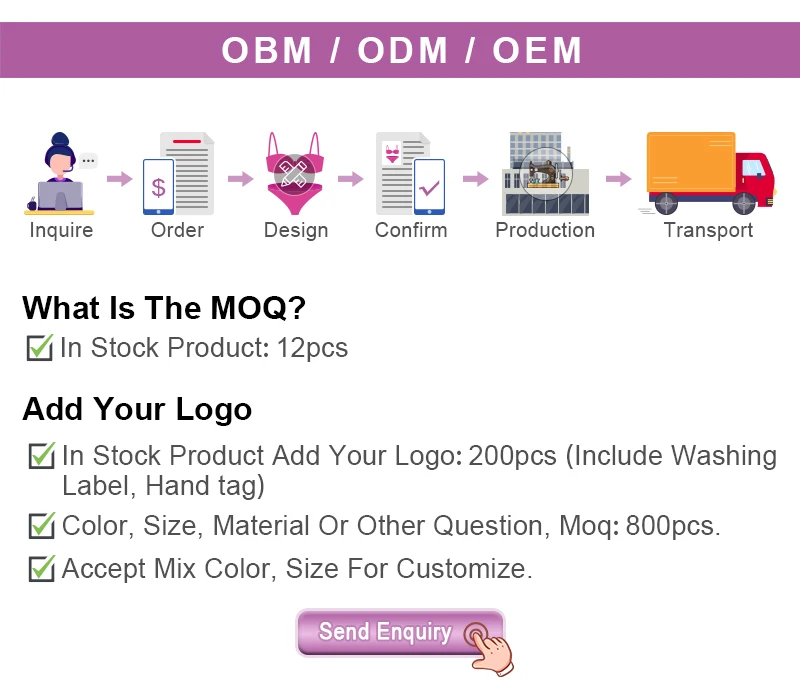 OBM / ODM / OEM

Inquire

$

Order

Design

Confirm

Production

Transport

What Is The MOQ?

In Stock Product: 12pcs

Add Your Logo

In Stock Product Add Your Logo: 200pcs (Include Washing Label, Hand tag)

Color, Size, Material Or Other Question, Moq: 800pcs.

Accept Mix Color, Size For Customize.

Send Enquiry